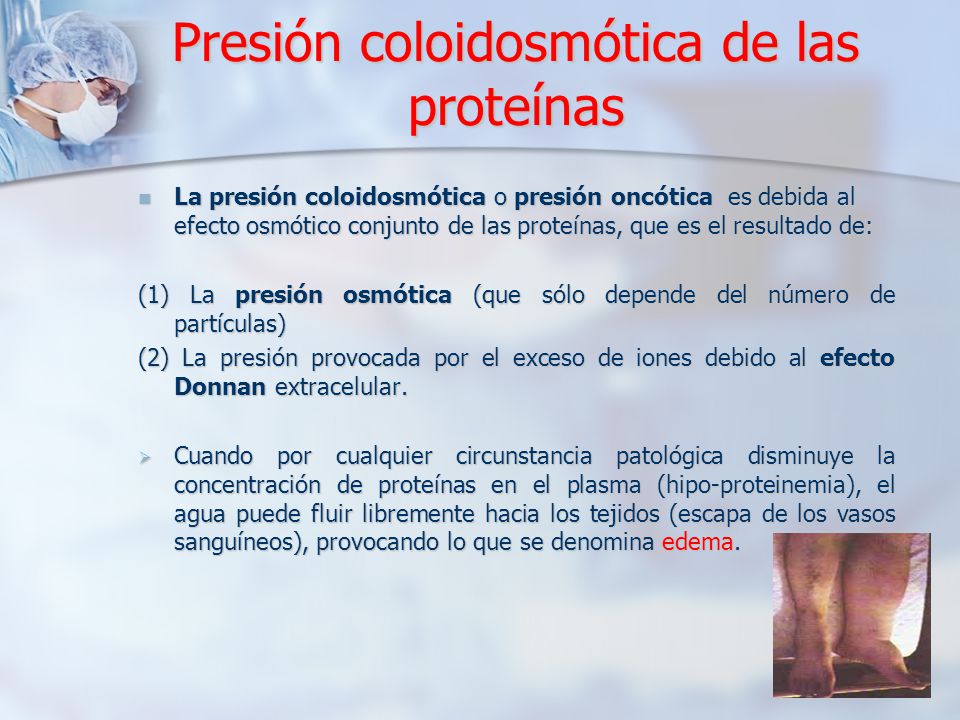 Presión coloidosmótica de las proteínas

La presión coloidosmótica o presión oncótica es debida al efecto osmótico conjunto de las proteínas, que es el resultado de:

(1) La presión osmótica (que sólo depende del número de partículas)

(2) La presión provocada por el exceso de iones debido al efecto Donnan extracelular.

Cuando por cualquier circunstancia patológica disminuye la concentración de proteínas en el plasma (hipo-proteinemia), el agua puede fluir libremente hacia los tejidos (escapa de los vasos sanguíneos), provocando lo que se denomina edema.